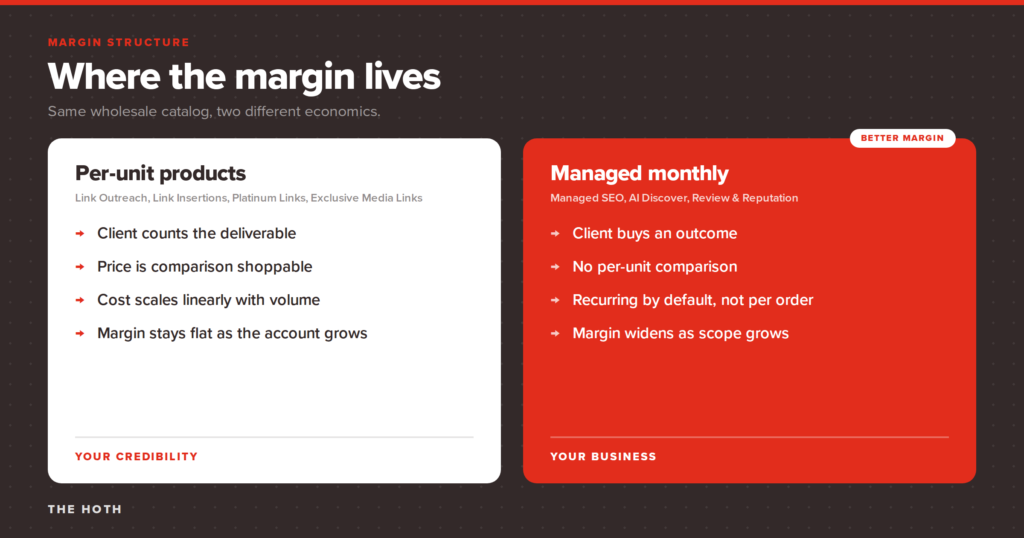 MARGIN STRUCTURE

Where the margin lives

Same wholesale catalog, two different economics.

Per-unit products

Link Outreach, Link Insertions, Platinum Links, Exclusive Media Links

→ Client counts the deliverable
→ Price is comparison shoppable
→ Cost scales linearly with volume
→ Margin stays flat as the account grows

YOUR CREDIBILITY

BETTER MARGIN

Managed monthly

Managed SEO, AI Discover, Review & Reputation

→ Client buys an outcome
→ No per-unit comparison
→ Recurring by default, not per order
→ Margin widens as scope grows

YOUR BUSINESS

THE HOTH